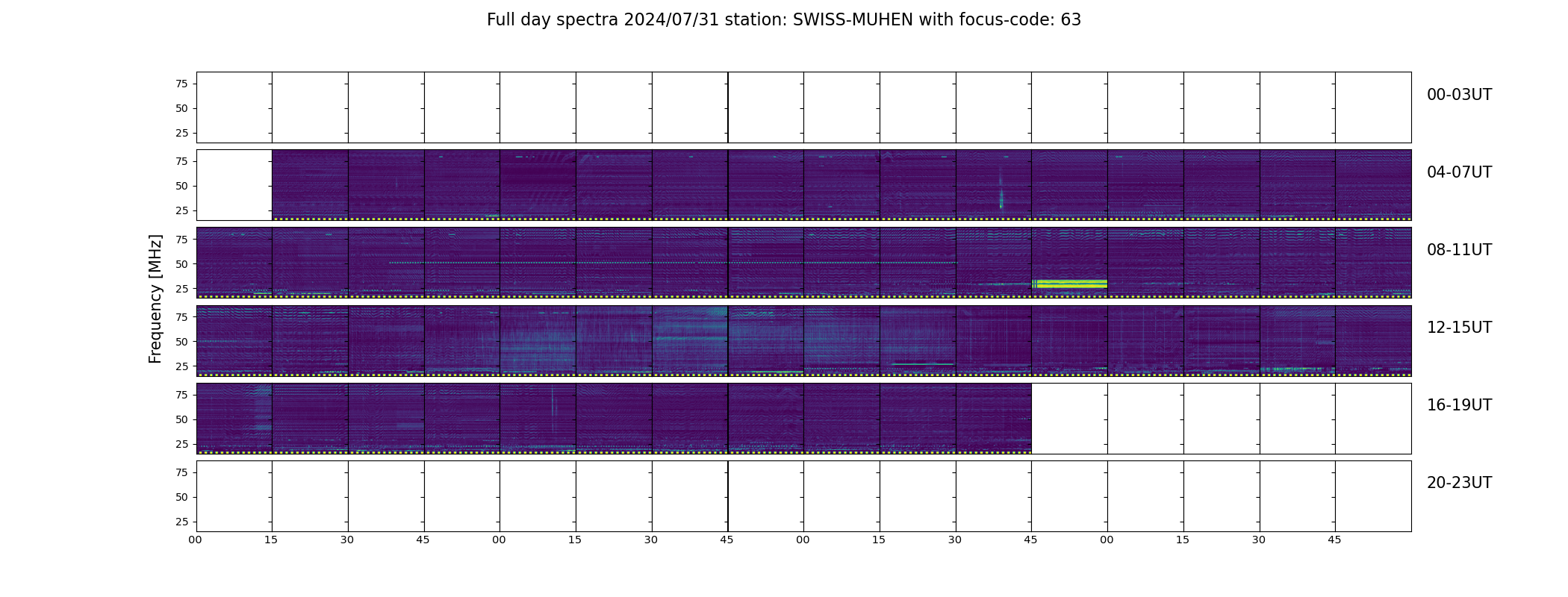 Full day spectra 2024/07/31 station: SWISS-MUHEN with focus-code: 63

Frequency [MHz]

75
50
25
00-03UT

75
50
25
04-07UT

75
50
25
08-11UT

75
50
25
12-15UT

75
50
25
16-19UT

75
50
25
20-23UT

00 15 30 45 00 15 30 45 00 15 30 45 00 15 30 45